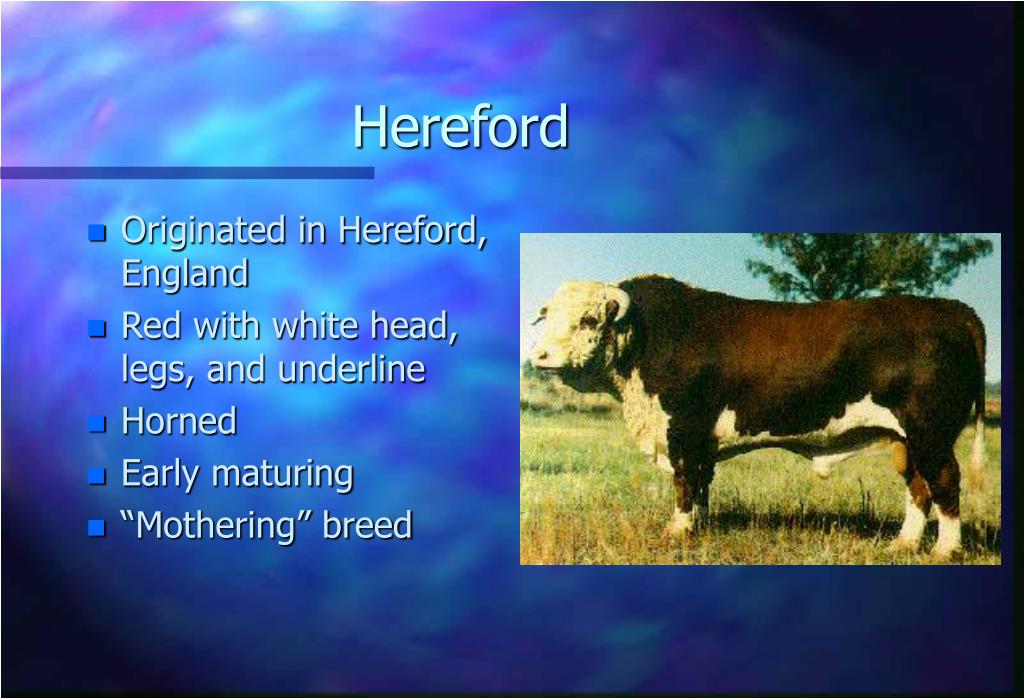 Hereford

- Originated in Hereford, England
- Red with white head, legs, and underline
- Horned
- Early maturing
- “Mothering” breed